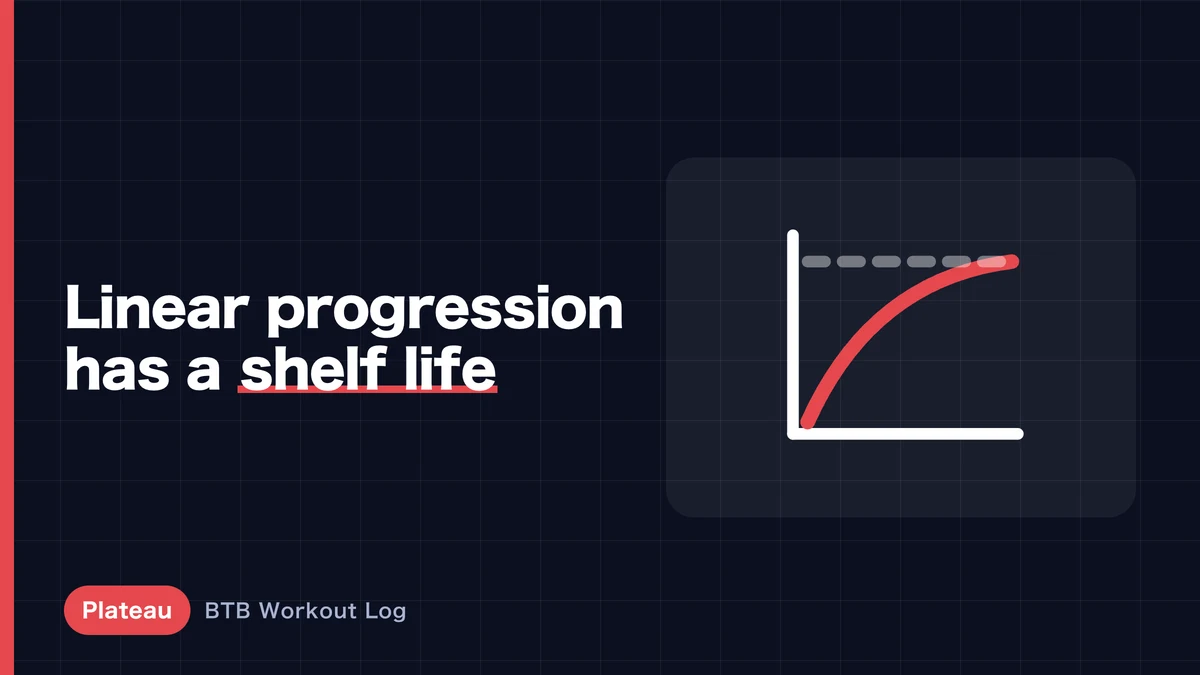 Linear progression has a shelf life

Plateau BTB Workout Log